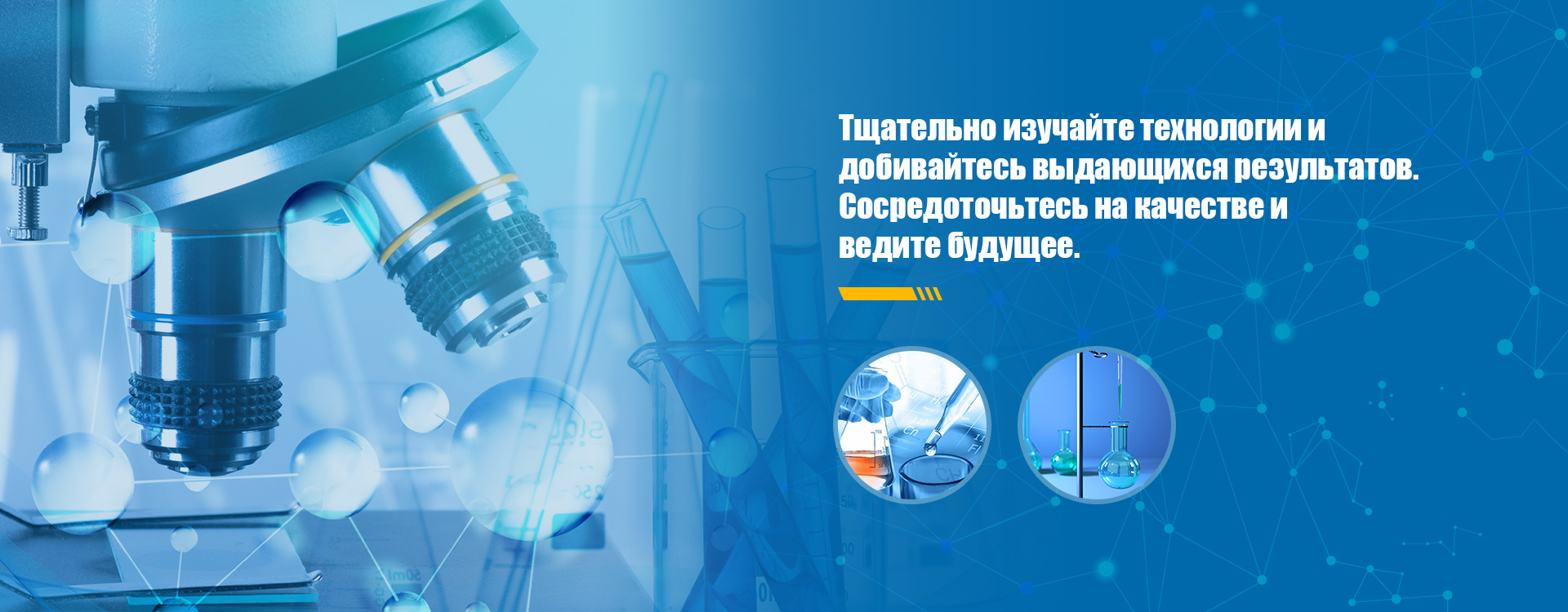 Тщательно изучайте технологии и добивайтесь выдающихся результатов. Сосредоточьтесь на качестве и ведите будущее.